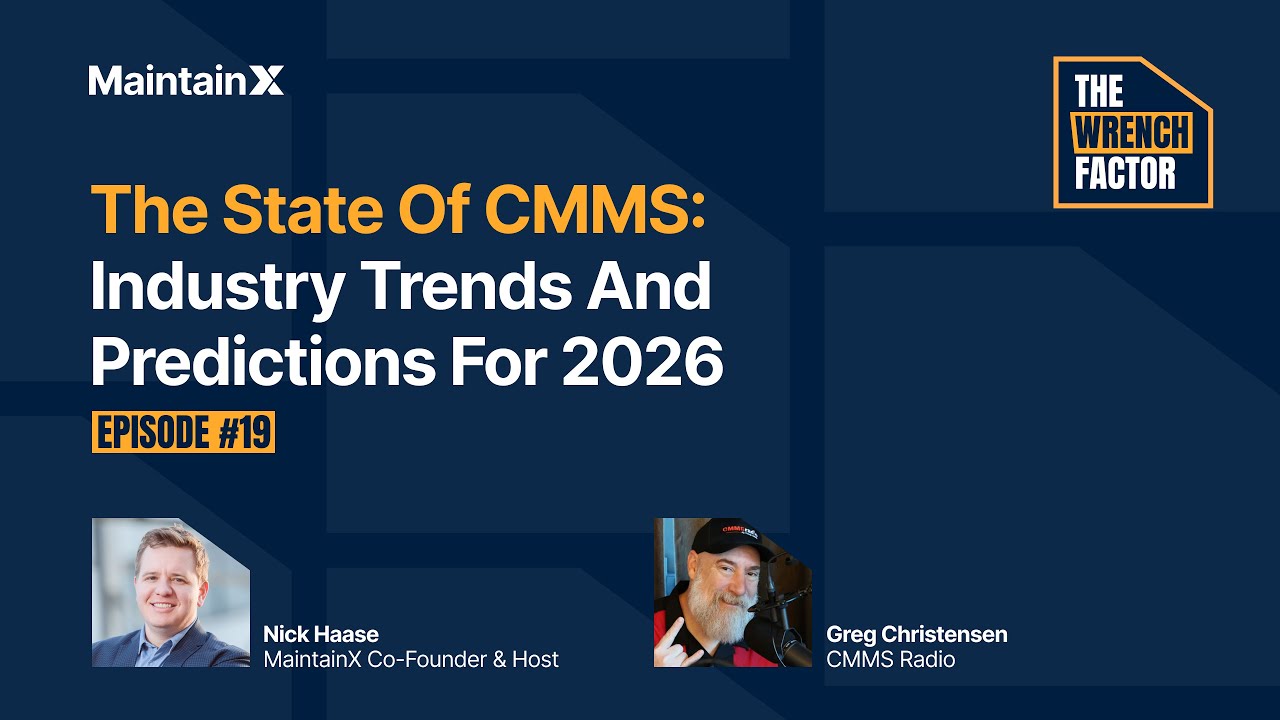 MaintainX

THE WRENCH FACTOR

The State Of CMMS: Industry Trends And Predictions For 2026

EPISODE #19

Nick Haase
MaintainX Co-Founder & Host

Greg Christensen
CMMS Radio